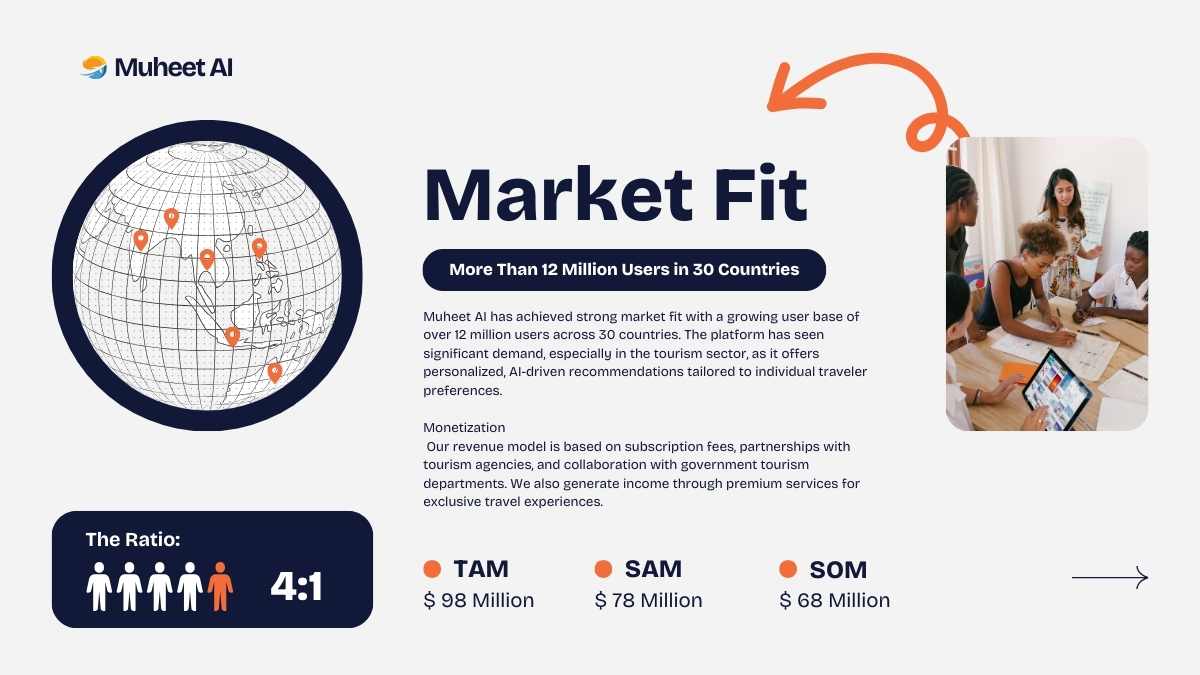 Muheet AI

Market Fit

More Than 12 Million Users in 30 Countries

Muheet AI has achieved strong market fit with a growing user base of over 12 million users across 30 countries. The platform has seen significant demand, especially in the tourism sector, as it offers personalized, AI-driven recommendations tailored to individual traveler preferences.

Monetization
Our revenue model is based on subscription fees, partnerships with tourism agencies, and collaboration with government tourism departments. We also generate income through premium services for exclusive travel experiences.

The Ratio:
4:1

TAM
$ 98 Million

SAM
$ 78 Million

SOM
$ 68 Million